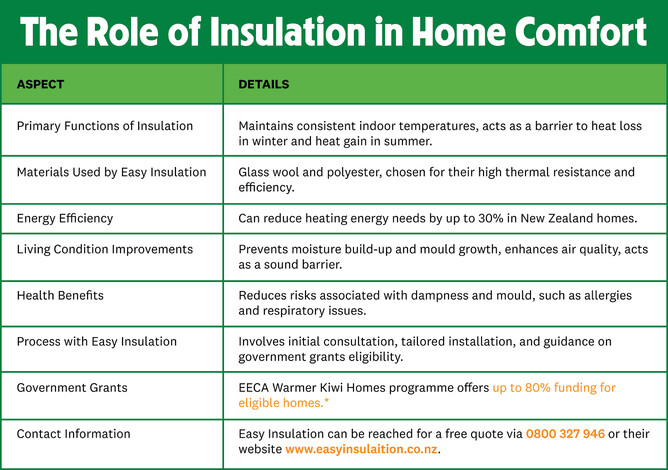 The Role of Insulation in Home Comfort

| ASPECT | DETAILS |
|---|---|
| Primary Functions of Insulation | Maintains consistent indoor temperatures, acts as a barrier to heat loss in winter and heat gain in summer. |
| Materials Used by Easy Insulation | Glass wool and polyester, chosen for their high thermal resistance and efficiency. |
| Energy Efficiency | Can reduce heating energy needs by up to 30% in New Zealand homes. |
| Living Condition Improvements | Prevents moisture build-up and mould growth, enhances air quality, acts as a sound barrier. |
| Health Benefits | Reduces risks associated with dampness and mould, such as allergies and respiratory issues. |
| Process with Easy Insulation | Involves initial consultation, tailored installation, and guidance on government grants eligibility. |
| Government Grants | EECA Warmer Kiwi Homes programme offers up to 80% funding for eligible homes.* |
| Contact Information | Easy Insulation can be reached for a free quote via 0800 327 946 or their website www.easyinsulaition.co.nz. |